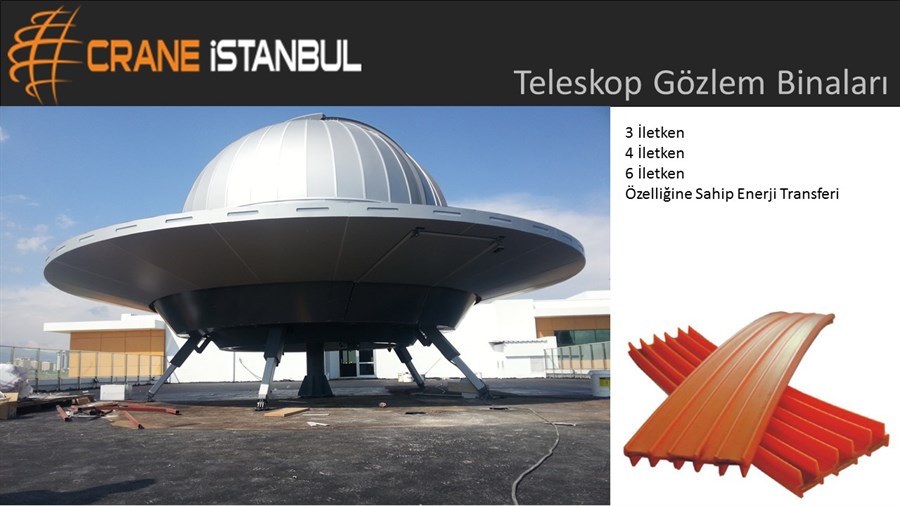 CRANE İSTANBUL

Teleskop Gözlem Binaları

3 İletken
4 İletken
6 İletken
Özelliğine Sahip Enerji Transferi